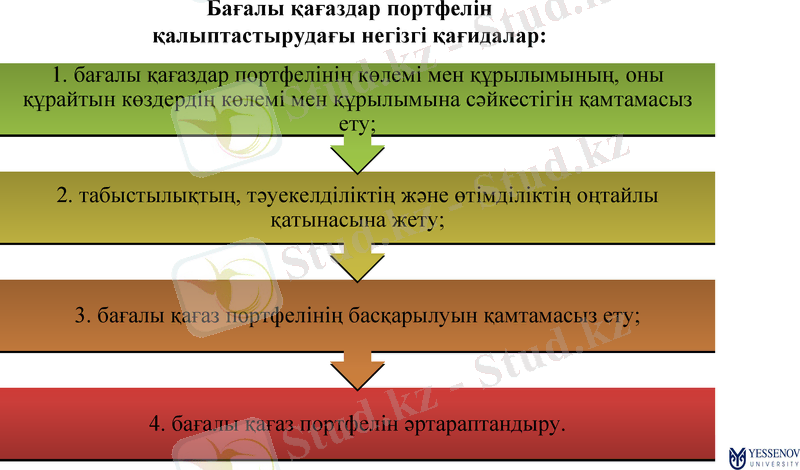 Бағалы қағаздар портфелін қалыптастырудағы негізгі қағидалар:

1. бағалы қағаздар портфелінің көлемі мен құрылымының, оны құрайтын көздердің көлемі мен құрылымына сәйкестігін қамтамасыз ету;

2. табыстылықтың, тәуекелділіктің және өтімділіктің оңтайлы қатынасына жету;

3. бағалы қағаз портфелінің басқарылуын қамтамасыз ету;

4. бағалы қағаз портфелін әртараптандыру.

Stud.kz - Stud.kz

YESSENOV UNIVERSITY